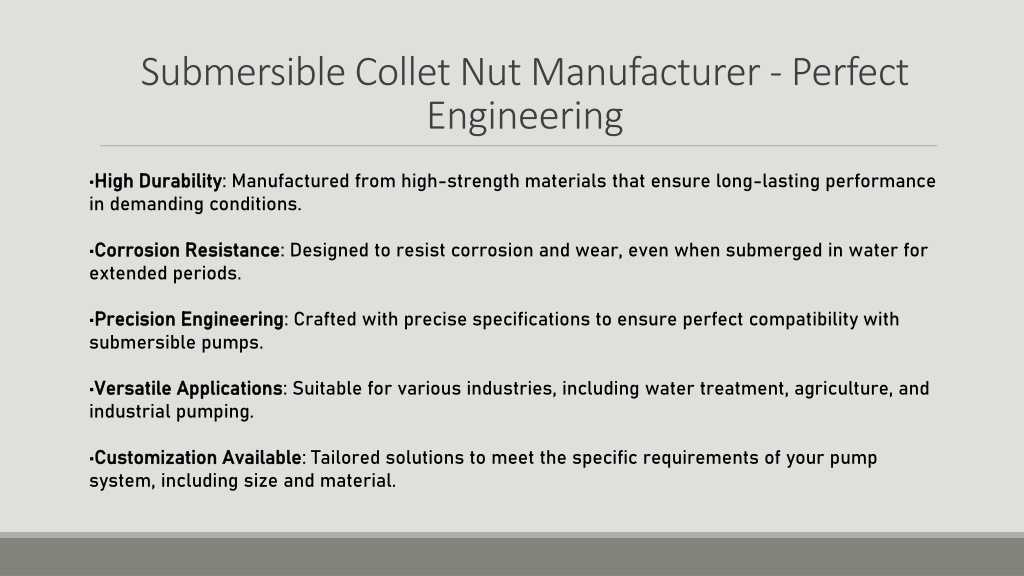 Submersible Collet Nut Manufacturer - Perfect Engineering

•High Durability: Manufactured from high-strength materials that ensure long-lasting performance in demanding conditions.

•Corrosion Resistance: Designed to resist corrosion and wear, even when submerged in water for extended periods.

•Precision Engineering: Crafted with precise specifications to ensure perfect compatibility with submersible pumps.

•Versatile Applications: Suitable for various industries, including water treatment, agriculture, and industrial pumping.

•Customization Available: Tailored solutions to meet the specific requirements of your pump system, including size and material.